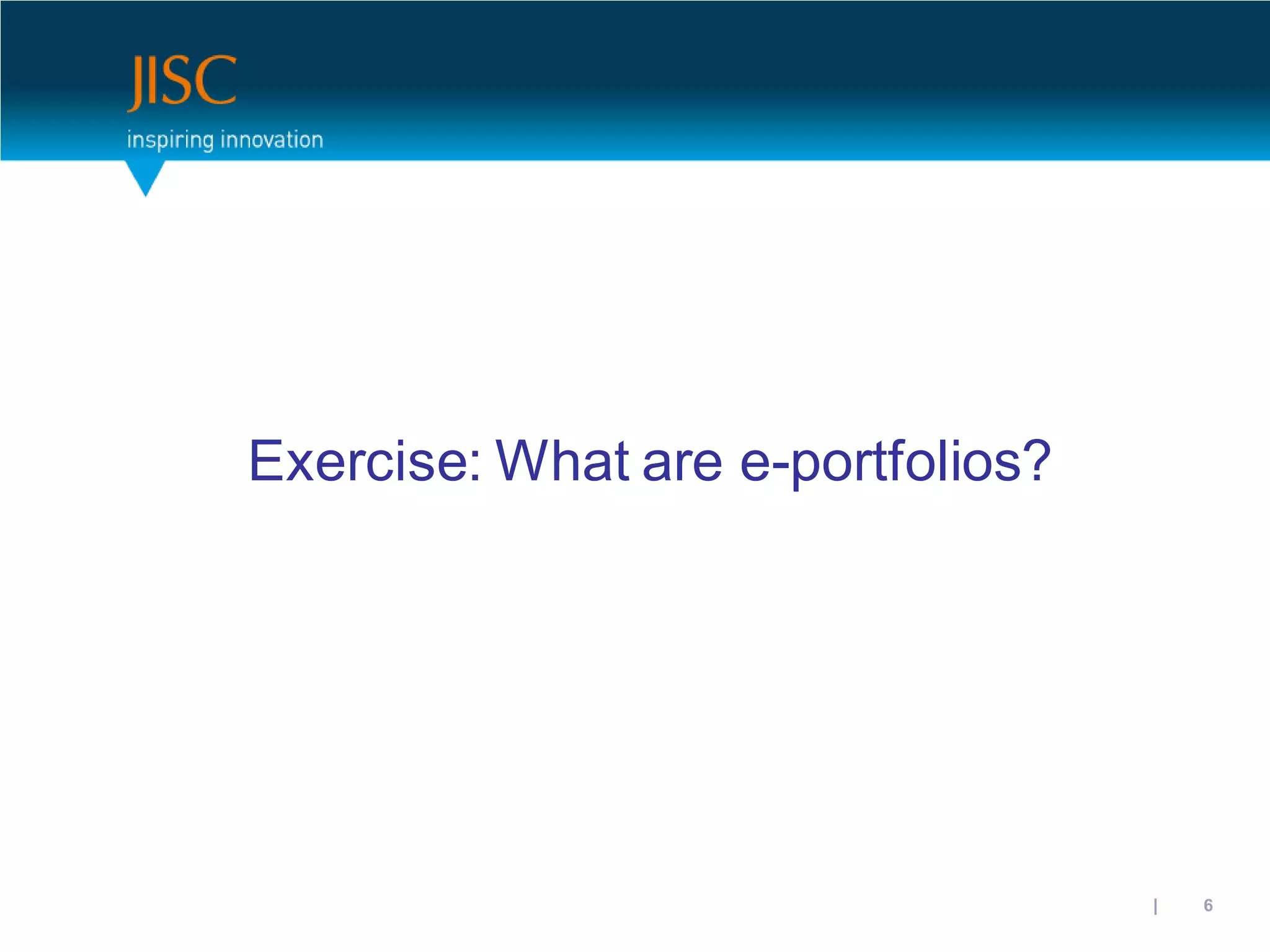 JISC
inspiring innovation

Exercise: What are e-portfolios?

| 6